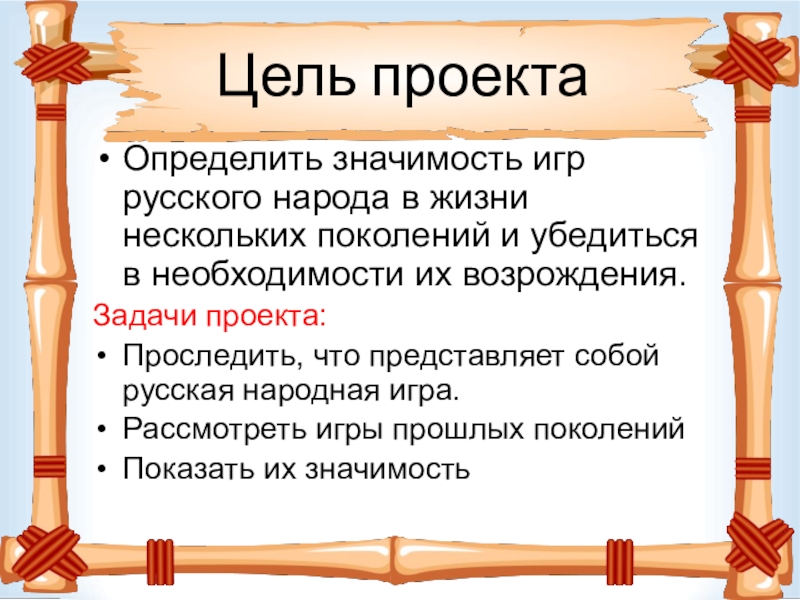 Цель проекта

• Определить значимость игр русского народа в жизни нескольких поколений и убедиться в необходимости их возрождения.

Задачи проекта:

• Проследить, что представляет собой русская народная игра.
• Рассмотреть игры прошлых поколений
• Показать их значимость